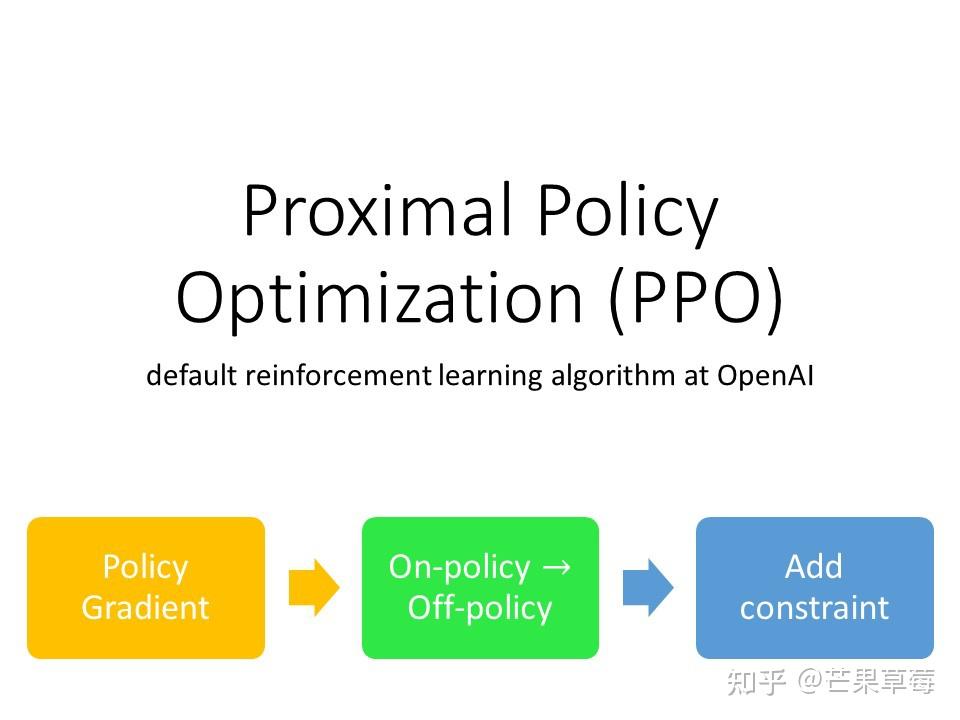 Proximal Policy Optimization (PPO)

default reinforcement learning algorithm at OpenAI

Policy Gradient

On-policy → Off-policy

Add constraint

知乎 @芒果草莓